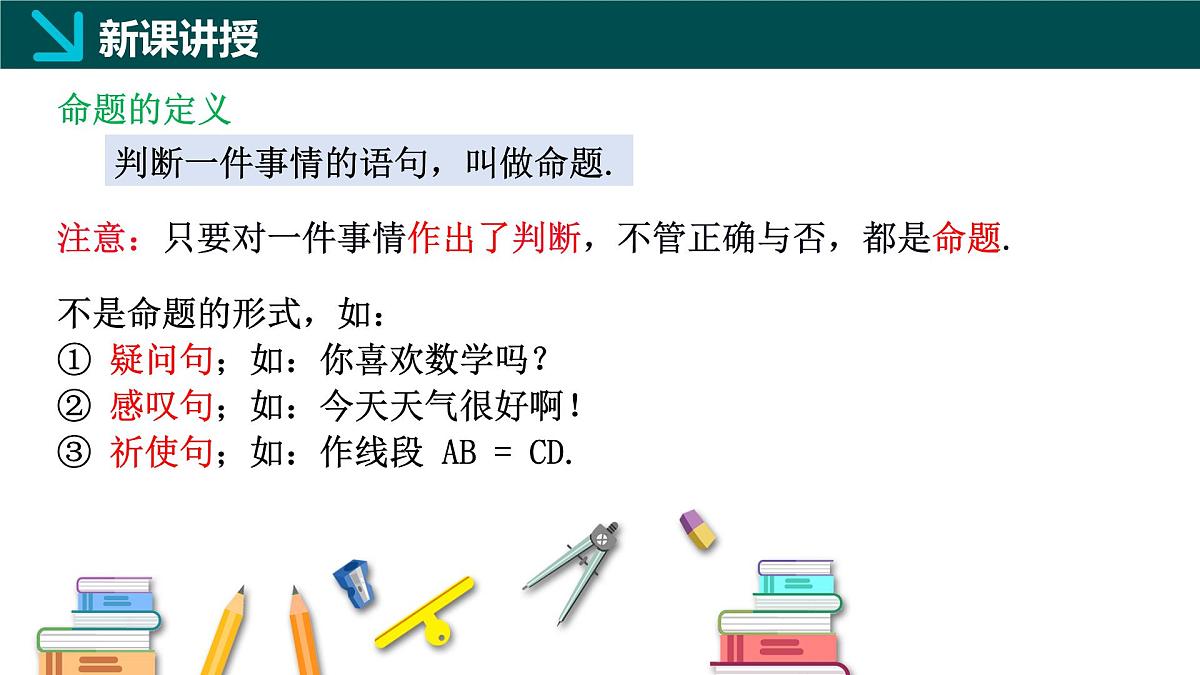 新课讲授

命题的定义

判断一件事情的语句，叫做命题.

注意：只要对一件事情作出了判断，不管正确与否，都是命题.

不是命题的形式，如：
① 疑问句；如：你喜欢数学吗？
② 感叹句；如：今天天气很好啊！
③ 祈使句；如：作线段 $AB = CD$.